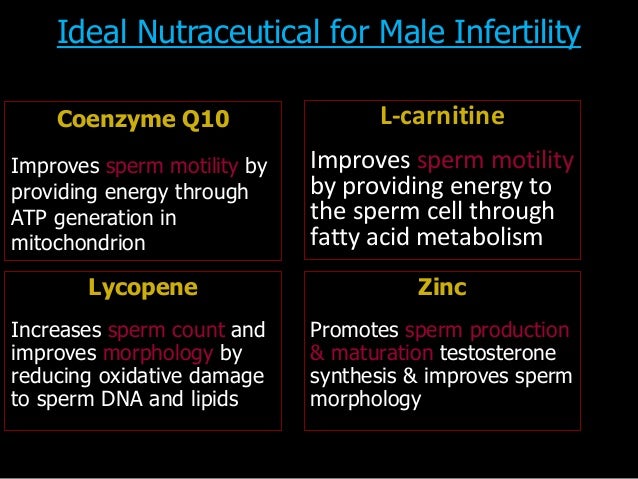 Ideal Nutraceutical for Male Infertility

Coenzyme Q10

Improves sperm motility by providing energy through ATP generation in mitochondrion

L-carnitine

Improves sperm motility by providing energy to the sperm cell through fatty acid metabolism

Lycopene

Increases sperm count and improves morphology by reducing oxidative damage to sperm DNA and lipids

Zinc

Promotes sperm production & maturation testosterone synthesis & improves sperm morphology